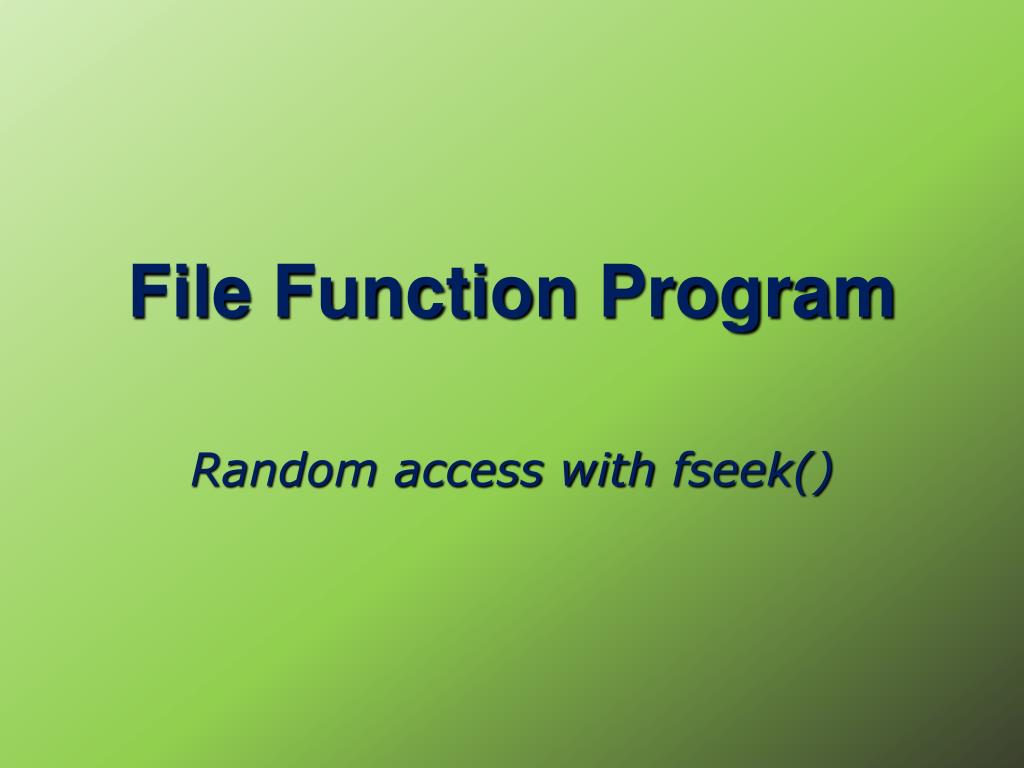 File Function Program

Random access with fseek()